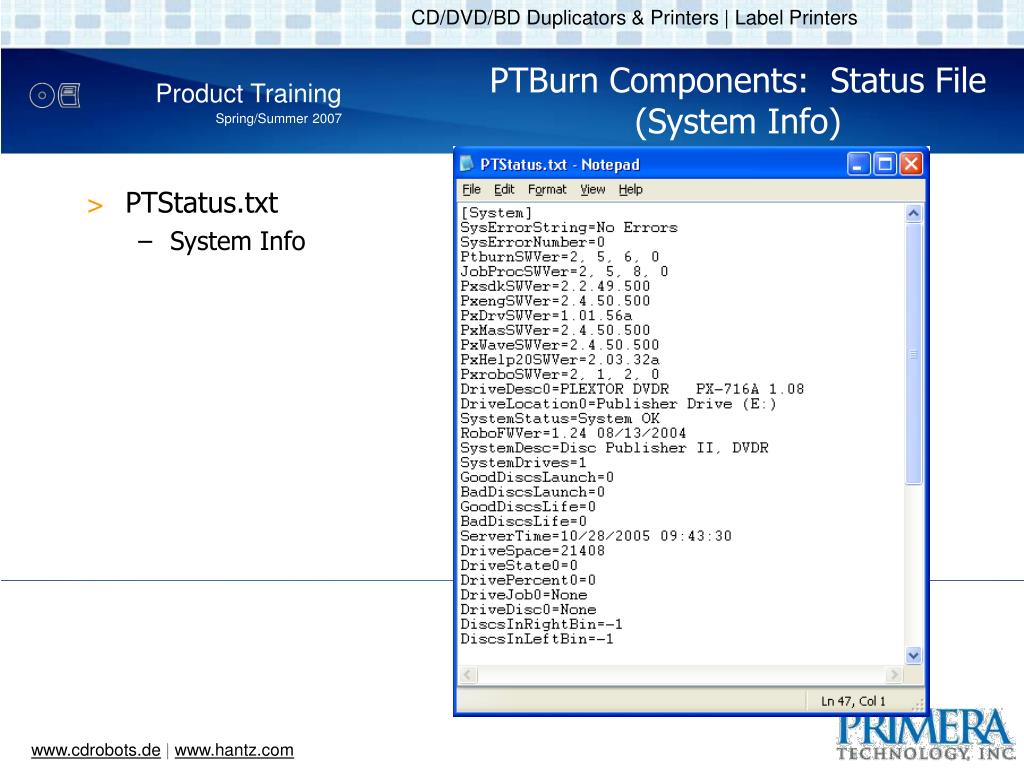 CD/DVD/BD Duplicators & Printers | Label Printers

Product Training
Spring/Summer 2007

PTBurn Components: Status File (System Info)

> PTStatus.txt
– System Info

PTStatus.txt - Notepad

File Edit Format View Help

[System]
SysErrorString=No Errors
SysErrorNumber=0
PtburnSWVer=2, 5, 6, 0
JobProcSWVer=2, 5, 8, 0
PxsdkSWVer=2.2.49.500
PxengSWVer=2.4.50.500
PxDrvSWVer=1.01.56a
PxMasSWVer=2.4.50.500
PxWaveSWVer=2.4.50.500
PxHelp20SWVer=2.03.32a
PxroboSWVer=2, 1, 2, 0
DriveDesc0=PLEXTOR DVDR PX-716A 1.08
DriveLocation0=Publisher Drive (E:)
SystemStatus=System OK
RoboFWVer=1.24 08/13/2004
SystemDesc=Disc Publisher II, DVDR
SystemDrives=1
GoodDiscsLaunch=0
BadDiscsLaunch=0
GoodDiscsLife=0
BadDiscsLife=0
ServerTime=10/28/2005 09:43:30
DriveSpace=21408
DriveState0=0
DrivePercent0=0
DriveJob0=None
DriveDisc0=None
DiscsInRightBin=-1
DiscsInLeftBin=-1

Ln 47, Col 1

www.cdrobots.de | www.hantz.com

PRIMERA TECHNOLOGY, INC.